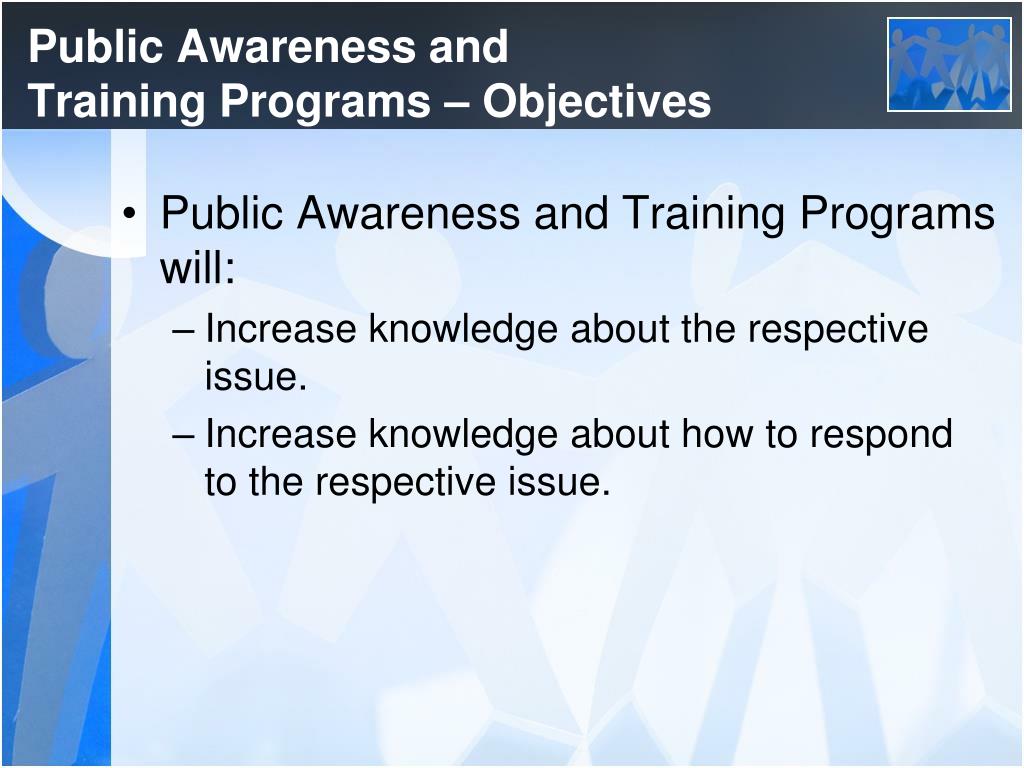 Public Awareness and Training Programs – Objectives

• Public Awareness and Training Programs will:
– Increase knowledge about the respective issue.
– Increase knowledge about how to respond to the respective issue.